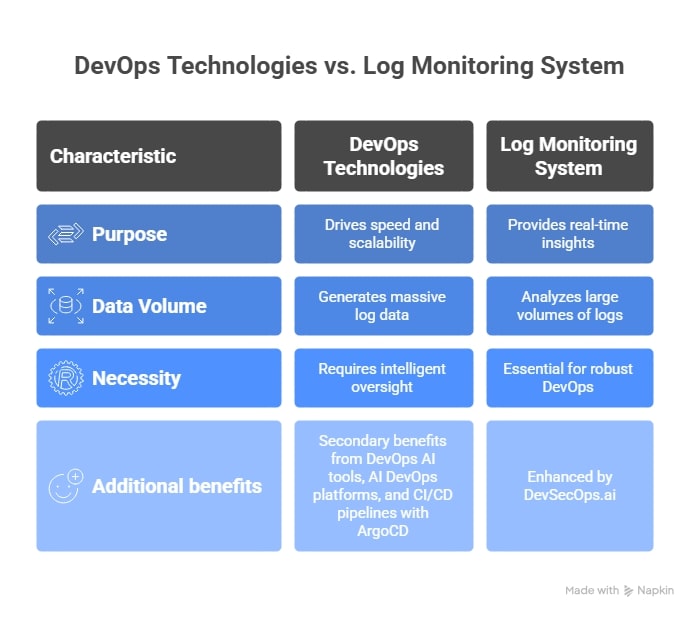 DevOps Technologies vs. Log Monitoring System

| Characteristic | DevOps Technologies | Log Monitoring System |
|---|---|---|
| Purpose | Drives speed and scalability | Provides real-time insights |
| Data Volume | Generates massive log data | Analyzes large volumes of logs |
| Necessity | Requires intelligent oversight | Essential for robust DevOps |
| Additional benefits | Secondary benefits from DevOps AI tools, AI DevOps platforms, and CI/CD pipelines with ArgoCD | Enhanced by DevSecOps.ai |

Made with Napkin